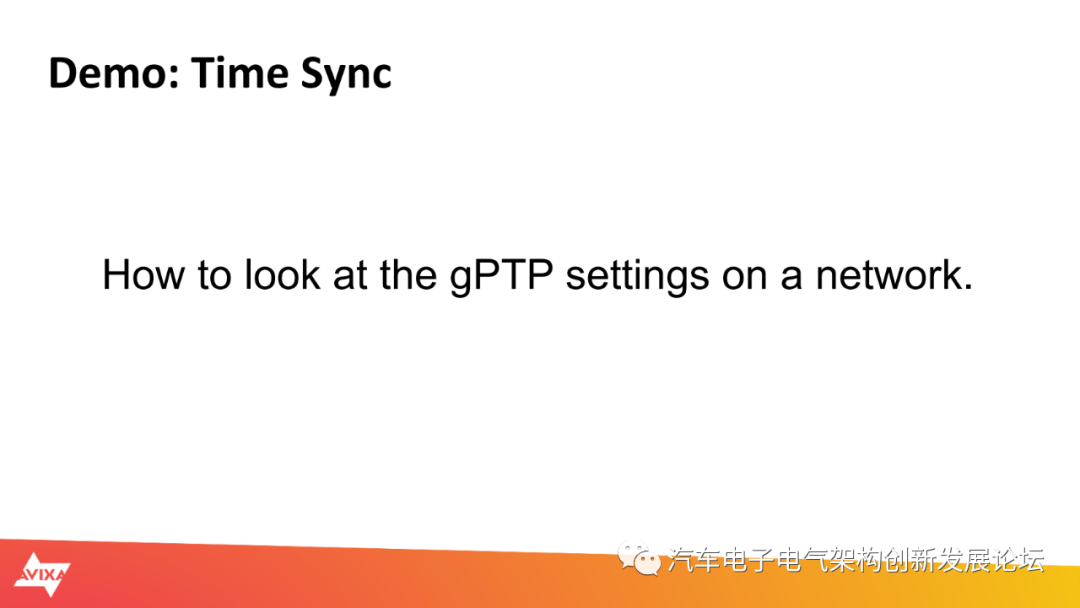 Demo: Time Sync

How to look at the gPTP settings on a network.

AVIXA

汽车电子电气架构创新发展论坛